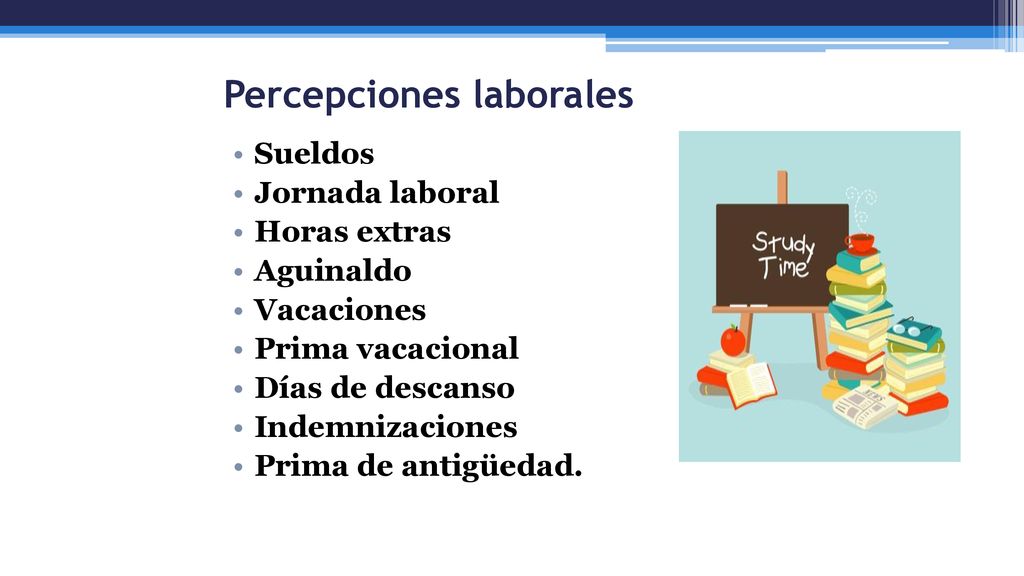 Percepciones laborales

• Sueldos
• Jornada laboral
• Horas extras
• Aguinaldo
• Vacaciones
• Prima vacacional
• Días de descanso
• Indemnizaciones
• Prima de antigüedad.

Study Time